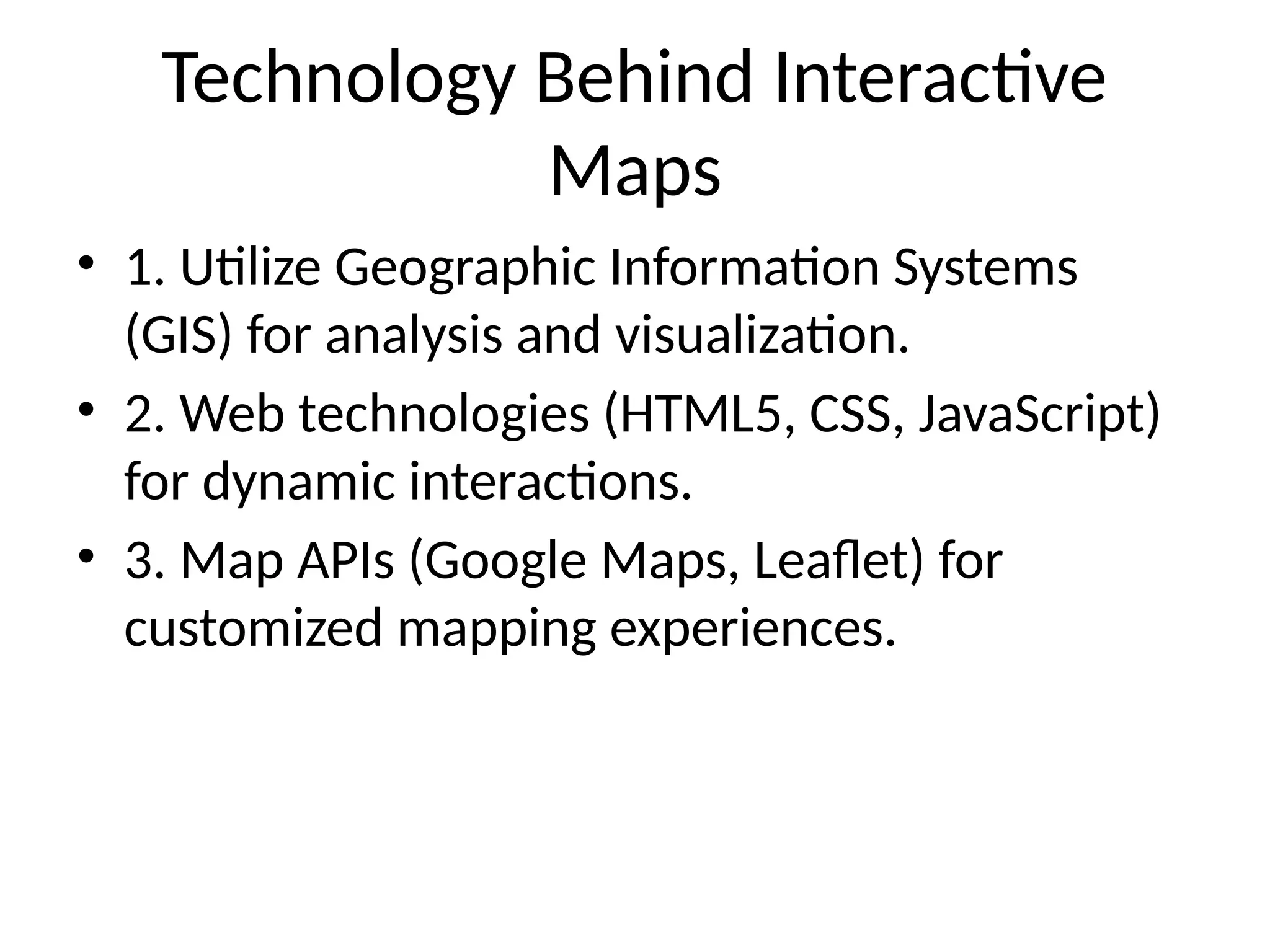 Technology Behind Interactive Maps

• 1. Utilize Geographic Information Systems (GIS) for analysis and visualization.
• 2. Web technologies (HTML5, CSS, JavaScript) for dynamic interactions.
• 3. Map APIs (Google Maps, Leaflet) for customized mapping experiences.